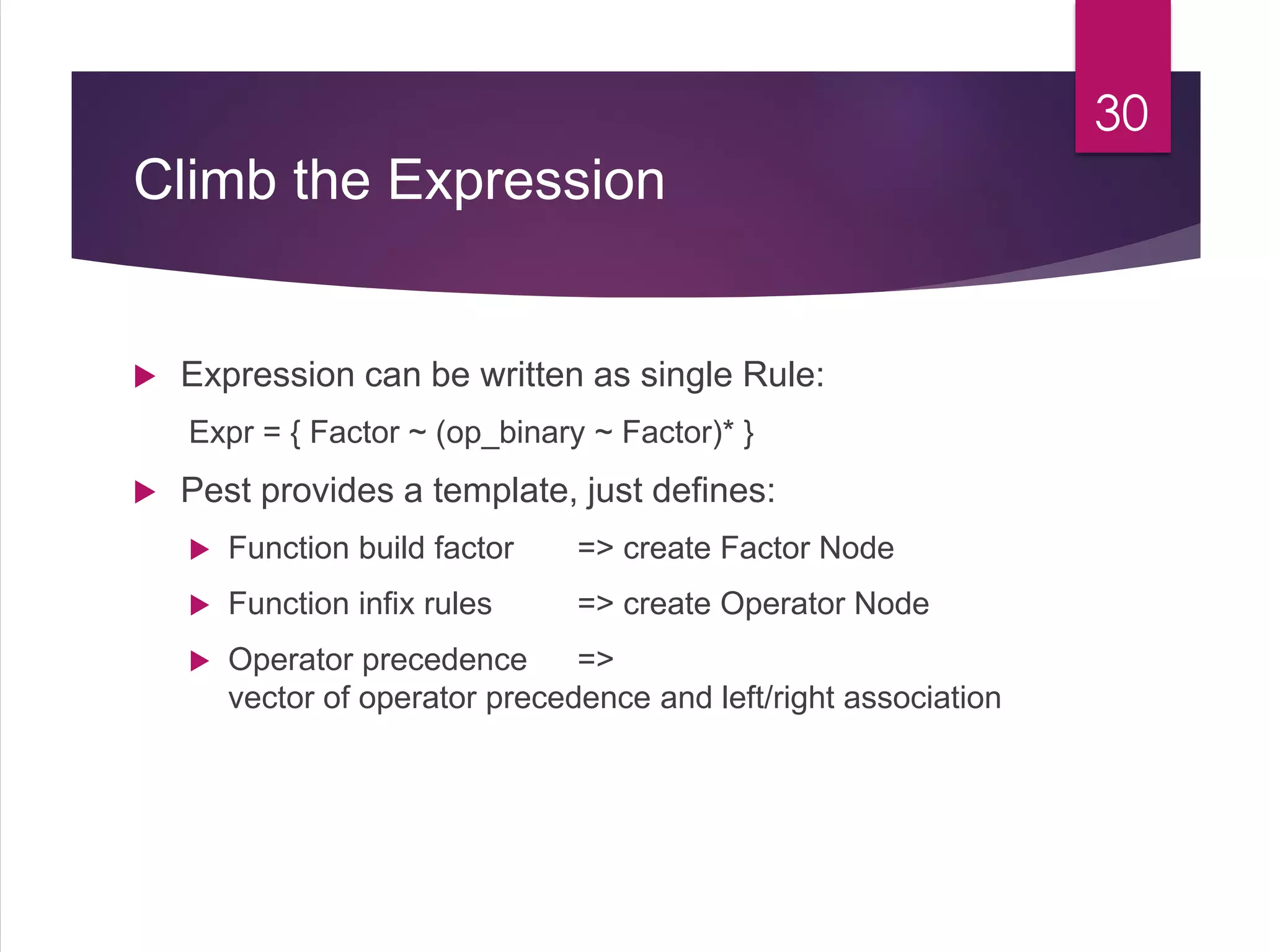 30

Climb the Expression

Expression can be written as single Rule:

Expr = { Factor ~ (op_binary ~ Factor)* }

Pest provides a template, just defines:

Function build factor => create Factor Node

Function infix rules => create Operator Node

Operator precedence => vector of operator precedence and left/right association